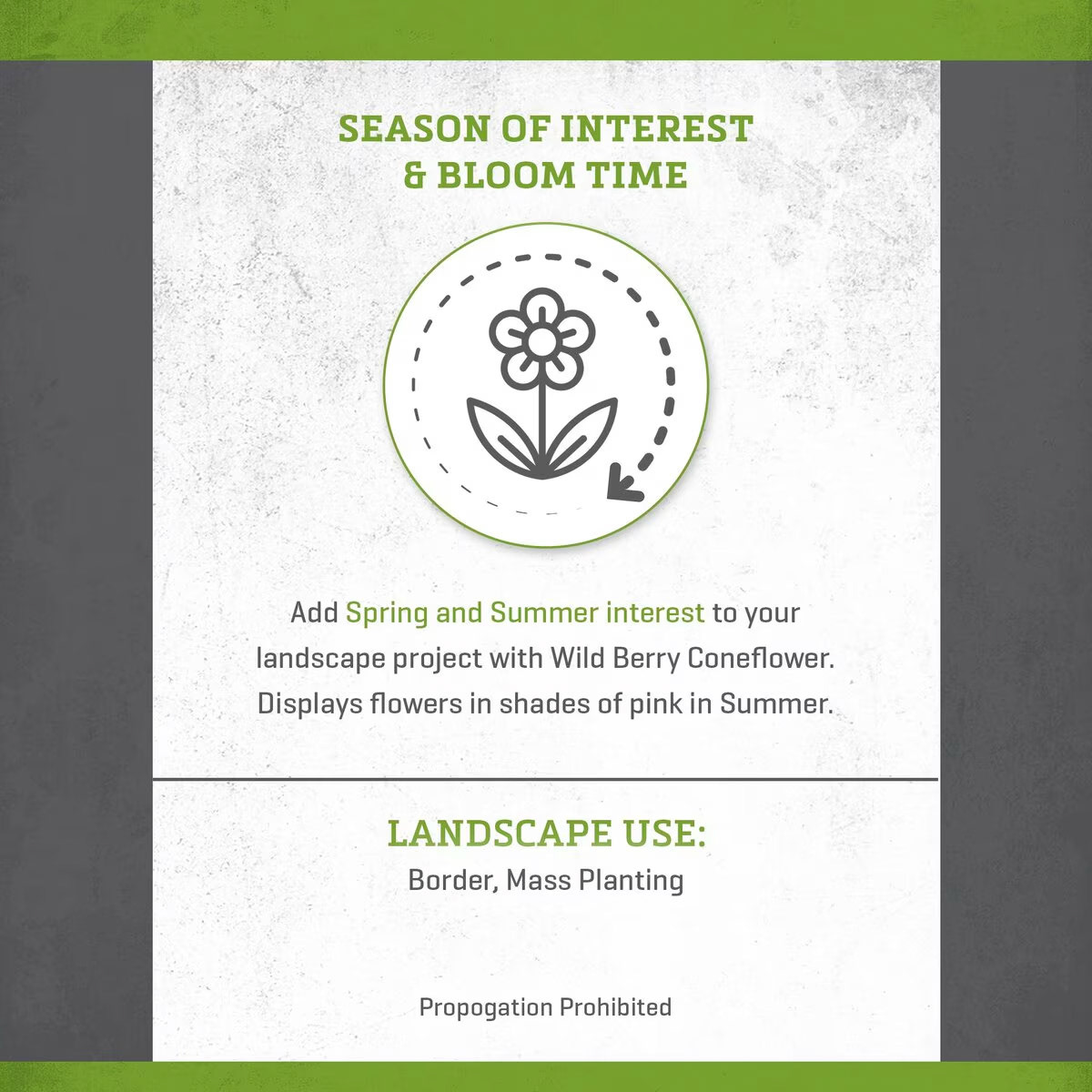 SEASON OF INTEREST
& BLOOM TIME

Add Spring and Summer interest to your landscape project with Wild Berry Coneflower. Displays flowers in shades of pink in Summer.

LANDSCAPE USE:
Border, Mass Planting

Propogation Prohibited